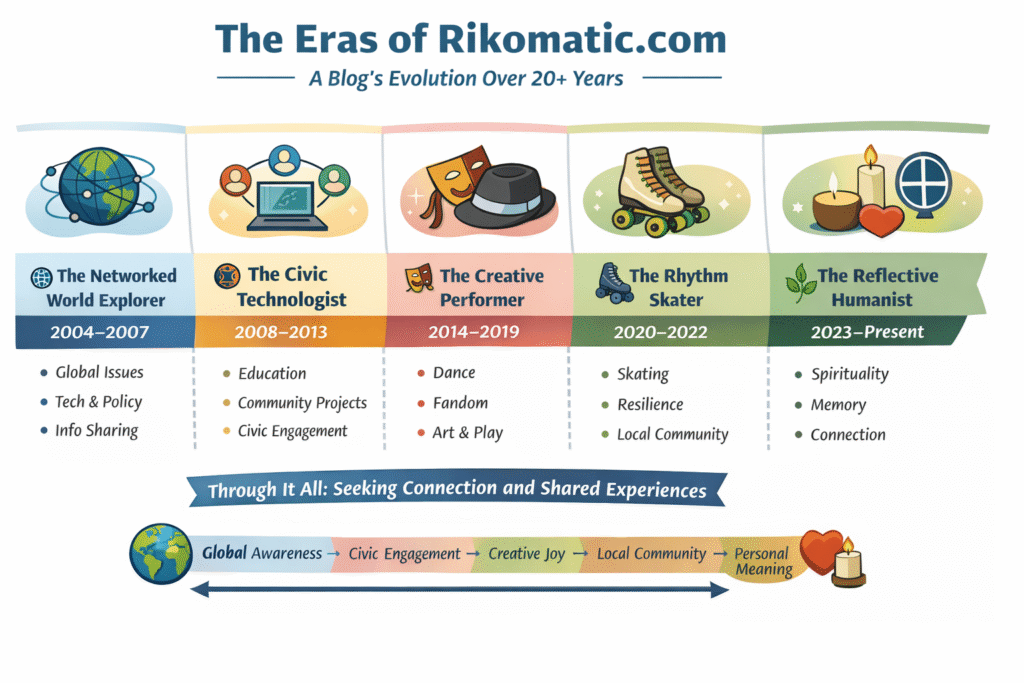 The Eras of Rikomatic.com

A Blog's Evolution Over 20+ Years

The Networked World Explorer
2004–2007
- Global Issues
- Tech & Policy
- Info Sharing

The Civic Technologist
2008–2013
- Education
- Community Projects
- Civic Engagement

The Creative Performer
2014–2019
- Dance
- Fandom
- Art & Play

The Rhythm Skater
2020–2022
- Skating
- Resilience
- Local Community

The Reflective Humanist
2023–Present
- Spirituality
- Memory
- Connection

Through It All: Seeking Connection and Shared Experiences

Global Awareness → Civic Engagement → Creative Joy → Local Community → Personal Meaning